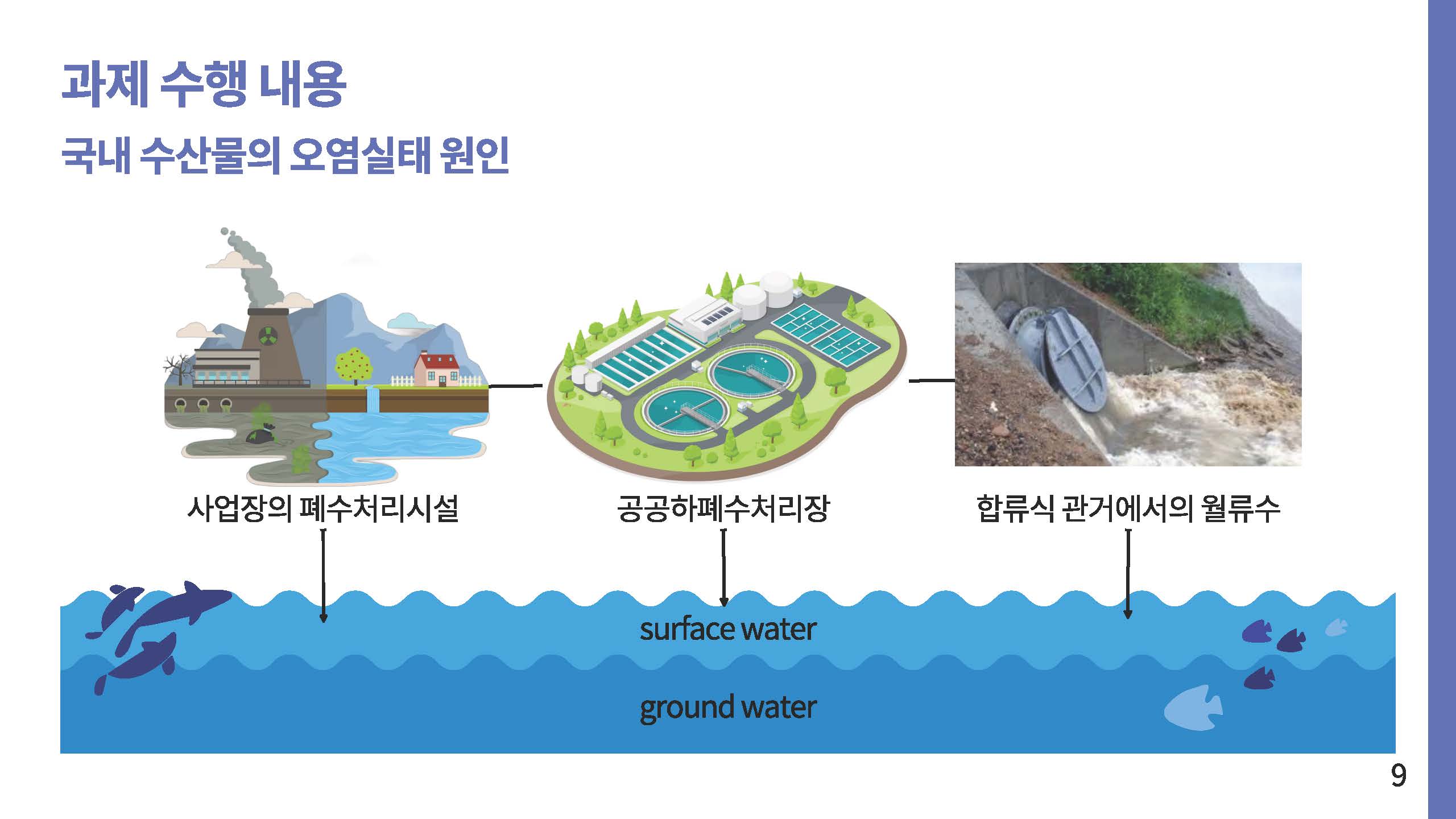 과제 수행 내용

국내 수산물의 오염실태 원인

사업장의 폐수처리시설

공공하폐수처리장

합류식 관거에서의 월류수

surface water

ground water

9